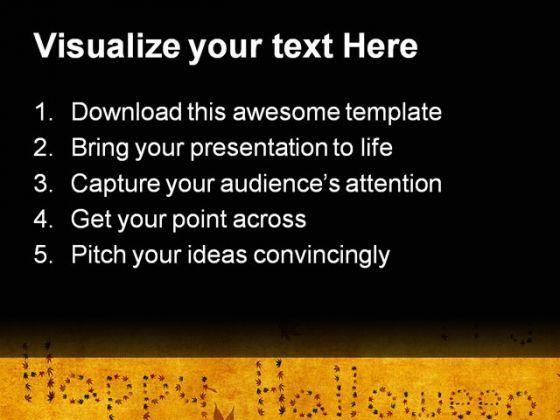 Visualize your text Here

1. Download this awesome template
2. Bring your presentation to life
3. Capture your audience's attention
4. Get your point across
5. Pitch your ideas convincingly

Happy Halloween